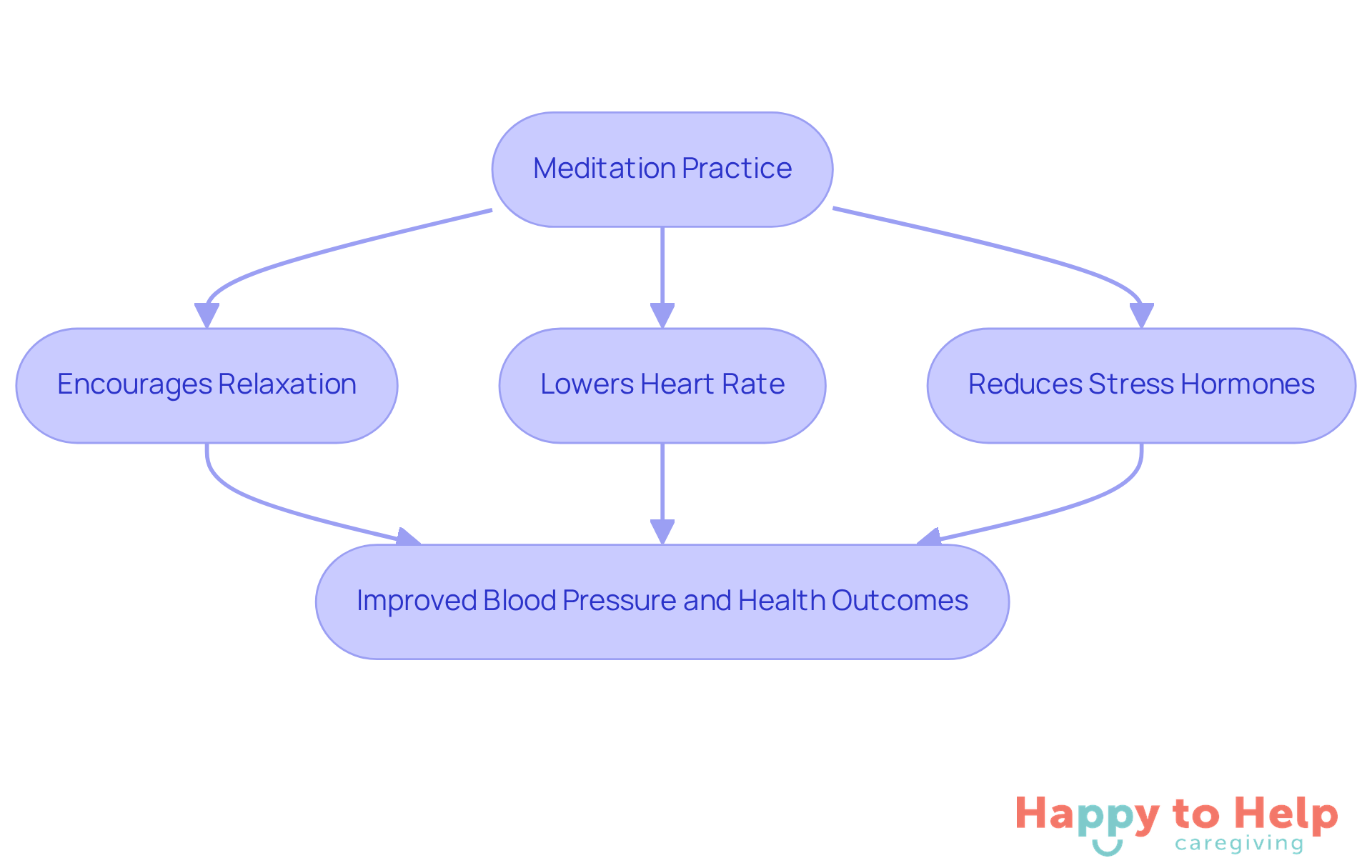 Meditation Practice

Encourages Relaxation

Lowers Heart Rate

Reduces Stress Hormones

Improved Blood Pressure and Health Outcomes

Happy to Help
caregiving